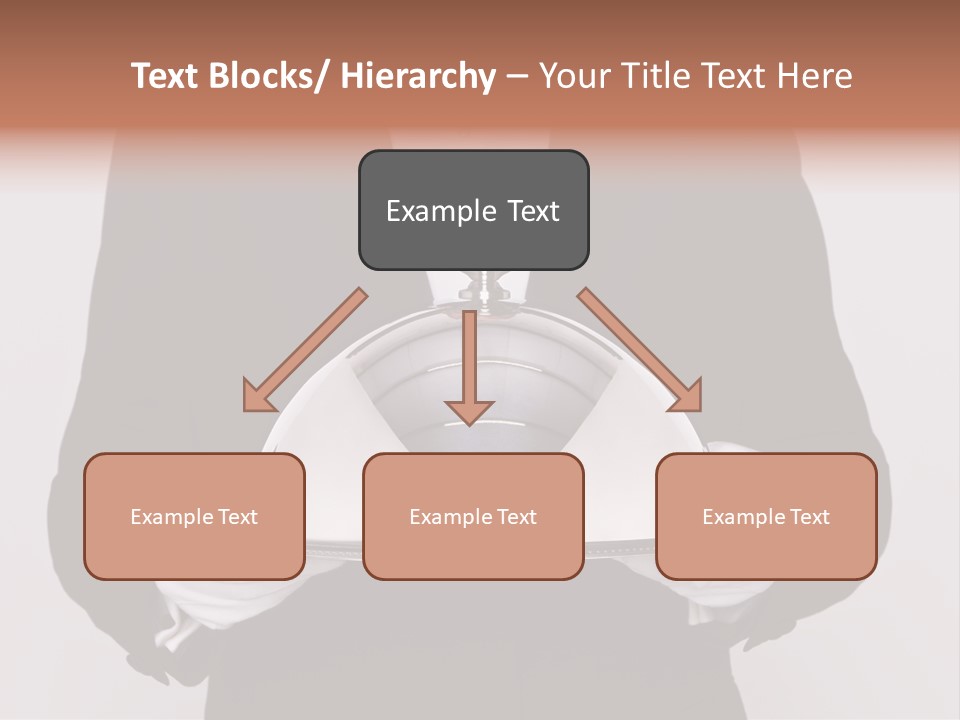 Text Blocks/ Hierarchy – Your Title Text Here

Example Text

Example Text

Example Text

Example Text